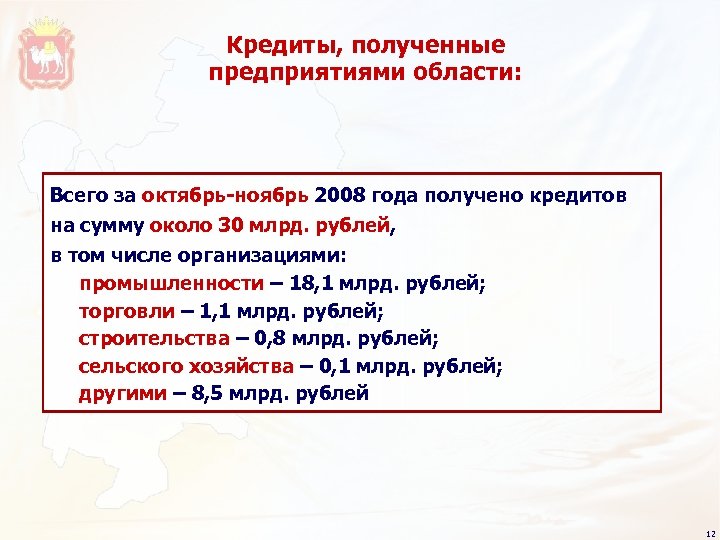 Кредиты, полученные предприятиями области:

Всего за октябрь-ноябрь 2008 года получено кредитов на сумму около 30 млрд. рублей,
в том числе организациями:
промышленности – 18,1 млрд. рублей;
торговли – 1,1 млрд. рублей;
строительства – 0,8 млрд. рублей;
сельского хозяйства – 0,1 млрд. рублей;
другими – 8,5 млрд. рублей

12